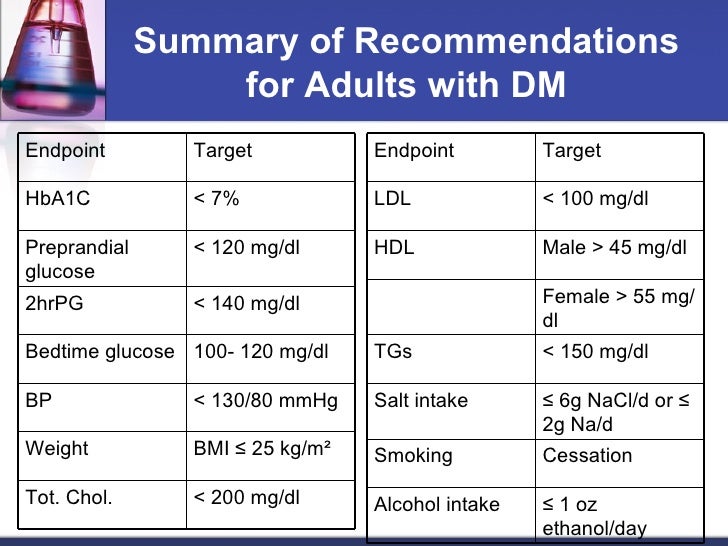 Summary of Recommendations for Adults with DM

| Endpoint | Target |
|---|---|
| HbA1C | < 7% |
| Preprandial glucose | < 120 mg/dl |
| 2hrPG | < 140 mg/dl |
| Bedtime glucose | 100- 120 mg/dl |
| BP | < 130/80 mmHg |
| Weight | BMI ≤ 25 kg/m² |
| Tot. Chol. | < 200 mg/dl |

| Endpoint | Target |
|---|---|
| LDL | < 100 mg/dl |
| HDL | Male > 45 mg/dl |
| | Female > 55 mg/dl |
| TGs | < 150 mg/dl |
| Salt intake | ≤ 6g NaCl/d or ≤ 2g Na/d |
| Smoking | Cessation |
| Alcohol intake | ≤ 1 oz ethanol/day |